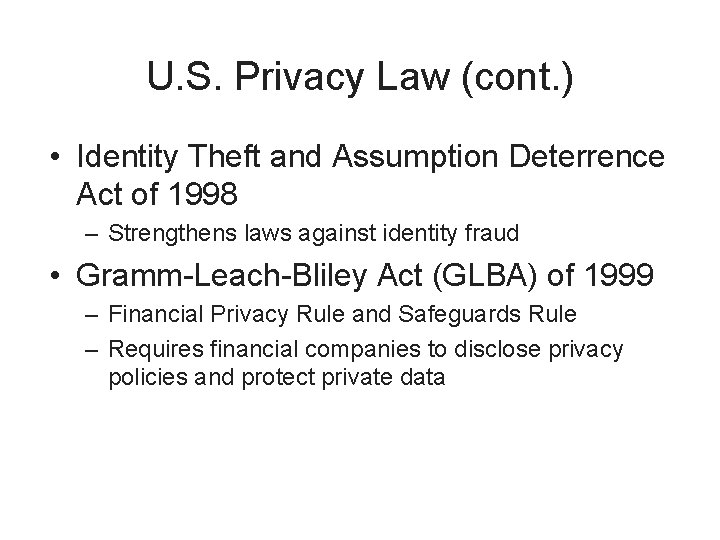 U.S. Privacy Law (cont.)

• Identity Theft and Assumption Deterrence Act of 1998

– Strengthens laws against identity fraud

• Gramm-Leach-Bliley Act (GLBA) of 1999

– Financial Privacy Rule and Safeguards Rule

– Requires financial companies to disclose privacy policies and protect private data